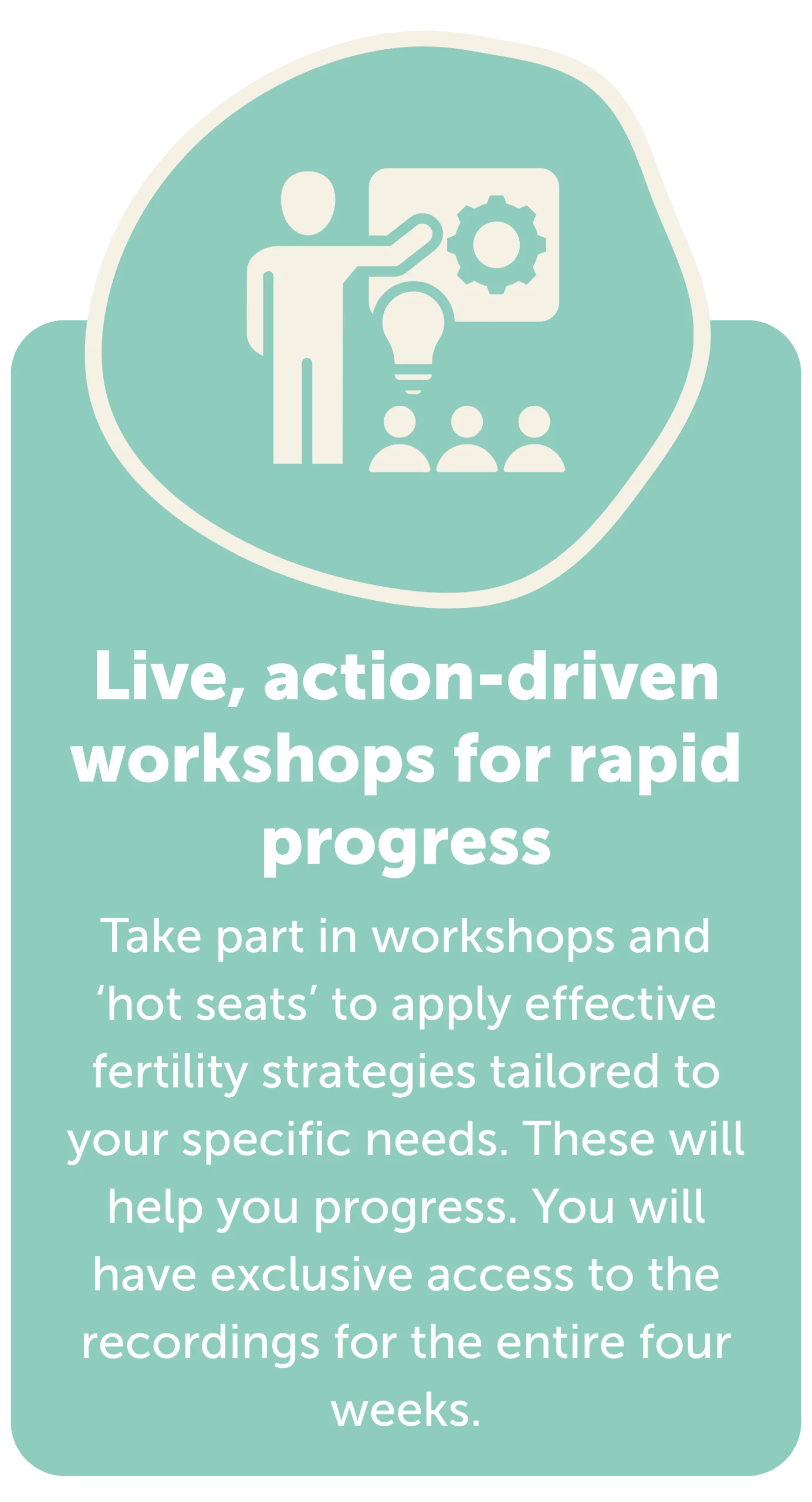 Live, action-driven workshops for rapid progress

Take part in workshops and ‘hot seats’ to apply effective fertility strategies tailored to your specific needs. These will help you progress. You will have exclusive access to the recordings for the entire four weeks.